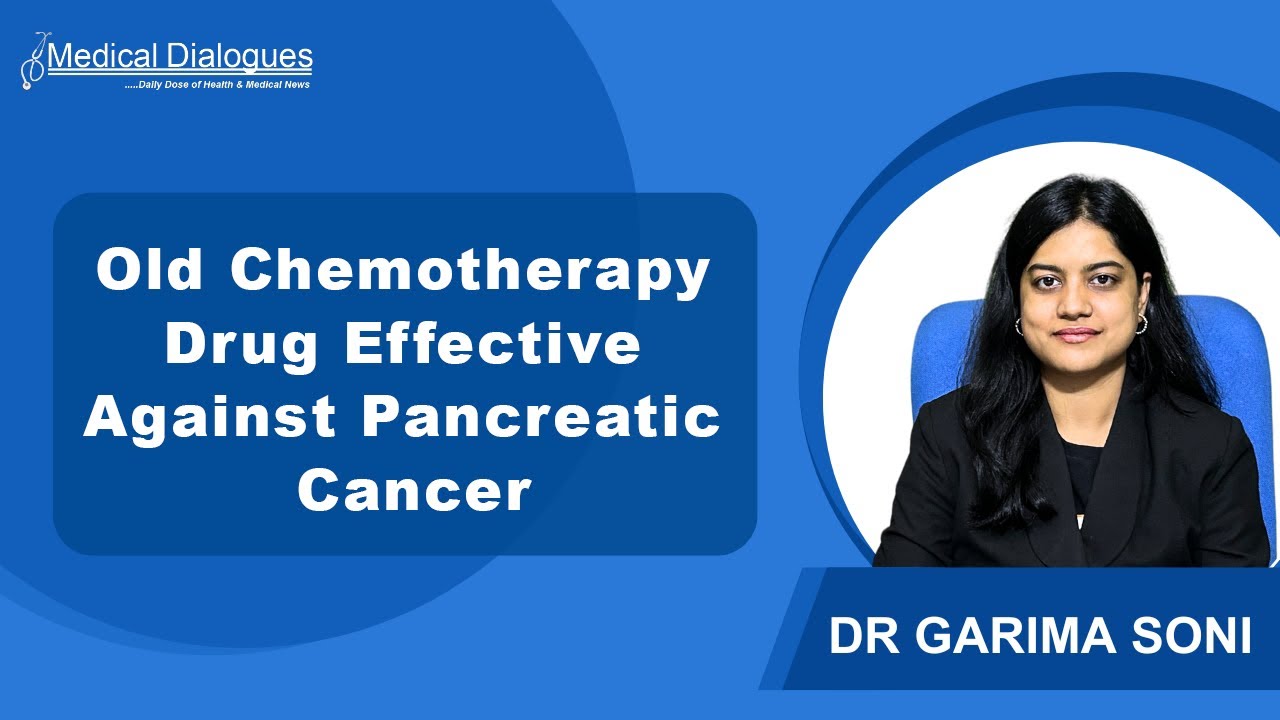 Medical Dialogues
.....Daily Dose of Health & Medical News

Old Chemotherapy Drug Effective Against Pancreatic Cancer

DR GARIMA SONI